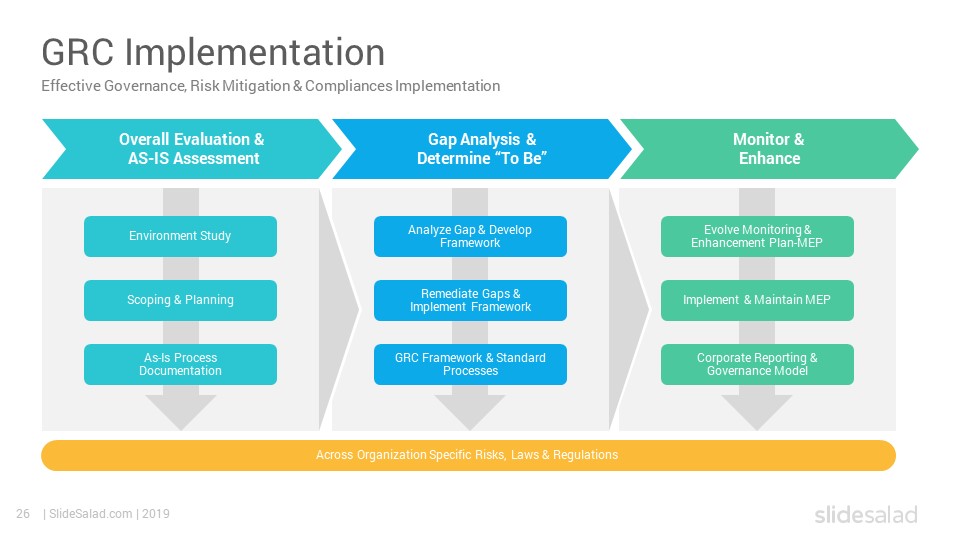 GRC Implementation

Effective Governance, Risk Mitigation & Compliances Implementation

Overall Evaluation & AS-IS Assessment

Environment Study

Scoping & Planning

As-Is Process Documentation

Gap Analysis & Determine "To Be"

Analyze Gap & Develop Framework

Remediate Gaps & Implement Framework

GRC Framework & Standard Processes

Monitor & Enhance

Evolve Monitoring & Enhancement Plan-MEP

Implement & Maintain MEP

Corporate Reporting & Governance Model

Across Organization Specific Risks, Laws & Regulations

26 | SlideSalad.com | 2019

slidesalad